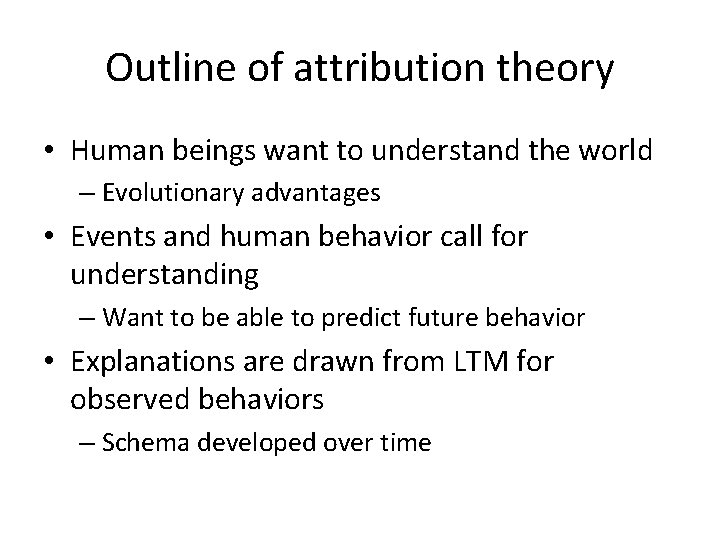 Outline of attribution theory

• Human beings want to understand the world
– Evolutionary advantages

• Events and human behavior call for understanding
– Want to be able to predict future behavior

• Explanations are drawn from LTM for observed behaviors
– Schema developed over time